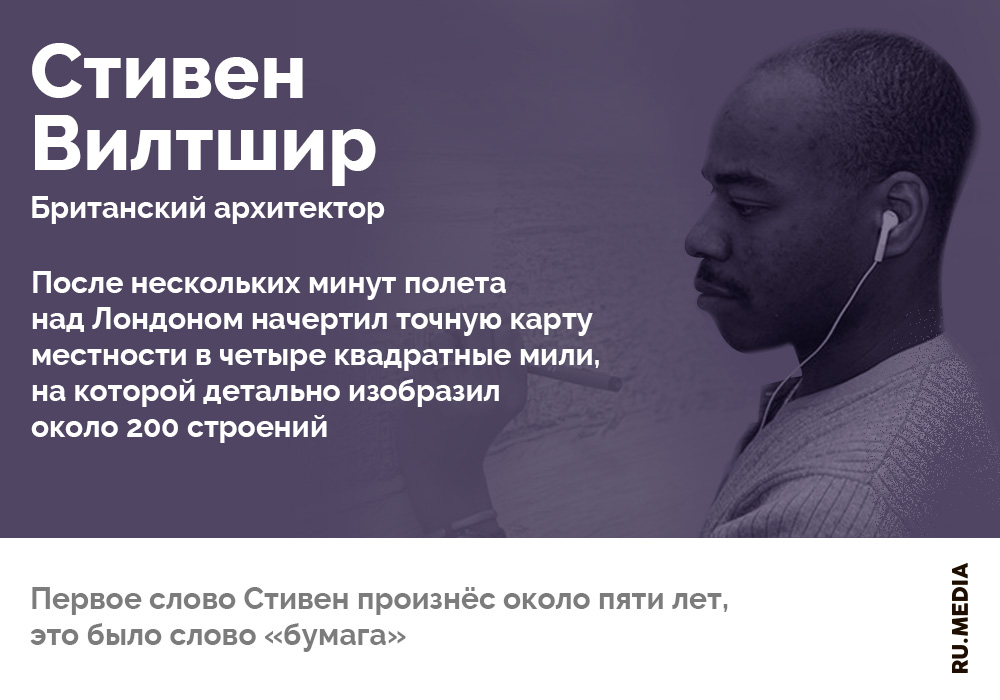 Стивен Вилтшир

Британский архитектор

После нескольких минут полета над Лондоном начертил точную карту местности в четыре квадратные мили, на которой детально изобразил около 200 строений

Первое слово Стивен произнёс около пяти лет, это было слово «бумага»

RU.MEDIA